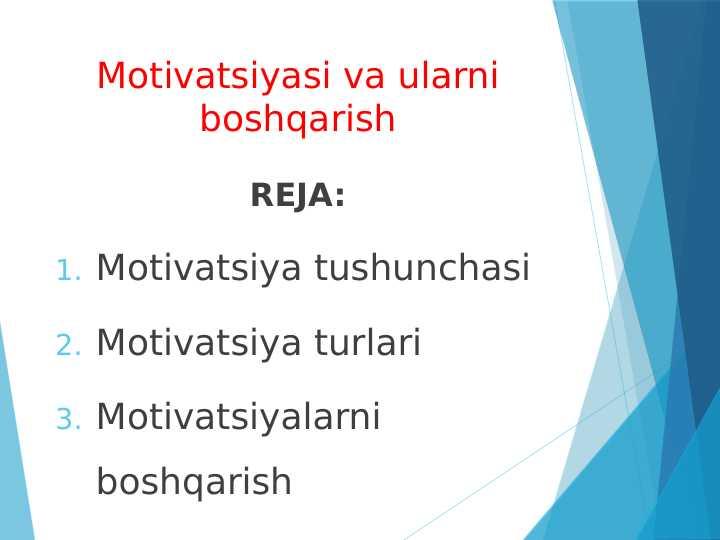 Motivatsiyasi va ularni boshqarish

REJA:

1. Motivatsiya tushunchasi
2. Motivatsiya turlari
3. Motivatsiyalarni boshqarish